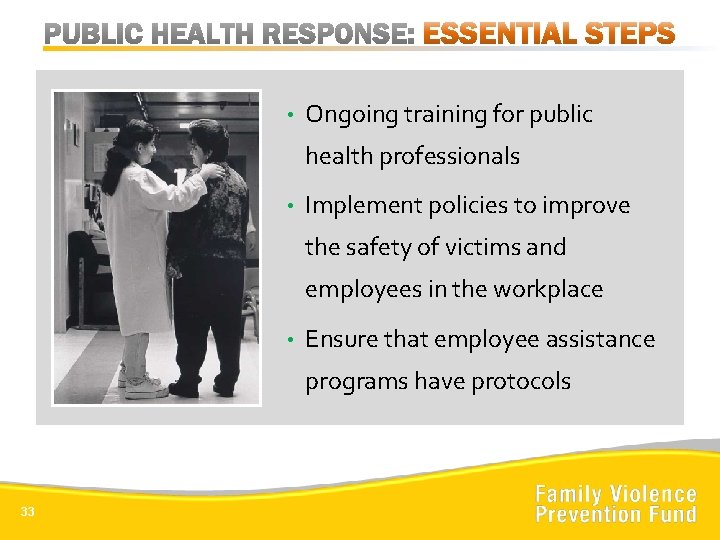 PUBLIC HEALTH RESPONSE: ESSENTIAL STEPS

• Ongoing training for public health professionals

• Implement policies to improve the safety of victims and employees in the workplace

• Ensure that employee assistance programs have protocols

33

Family Violence Prevention Fund